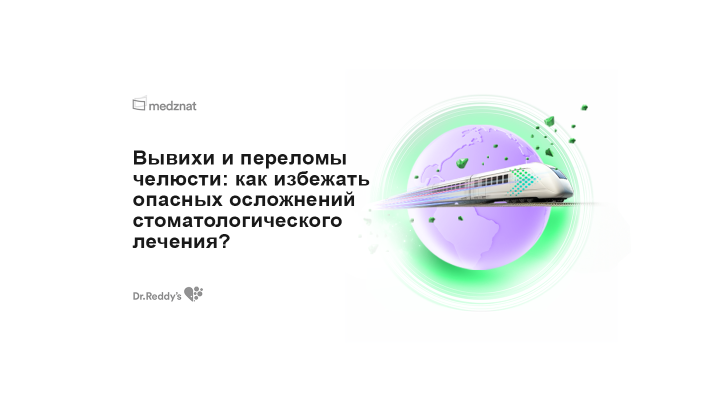 medznat

Вывихи и переломы челюсти: как избежать опасных осложнений стоматологического лечения?

Dr.Reddy's